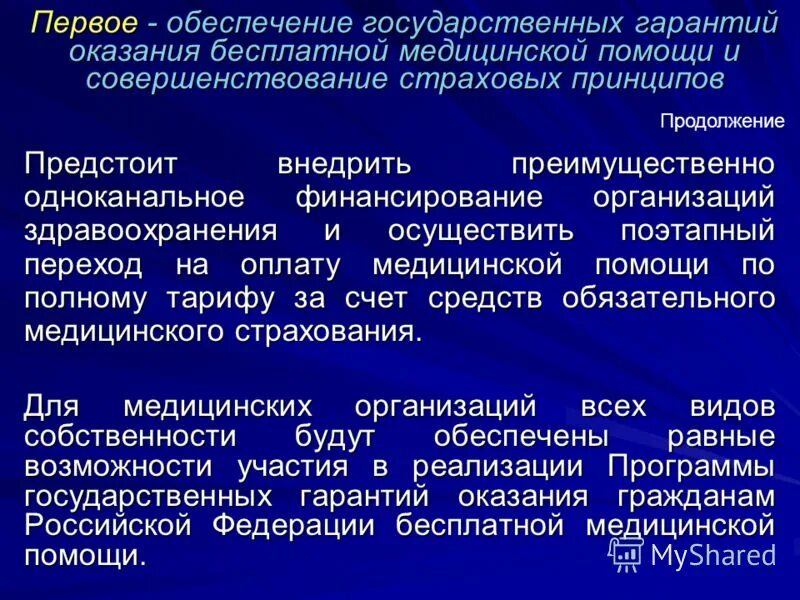 Первое - обеспечение государственных гарантий оказания бесплатной медицинской помощи и совершенствование страховых принципов

Продолжение

Предстоит внедрить преимущественно одноканальное финансирование организаций здравоохранения и осуществить поэтапный переход на оплату медицинской помощи по полному тарифу за счет средств обязательного медицинского страхования.

Для медицинских организаций всех видов собственности будут обеспечены равные возможности участия в реализации Программы государственных гарантий оказания гражданам Российской Федерации бесплатной медицинской помощи.

MyShared